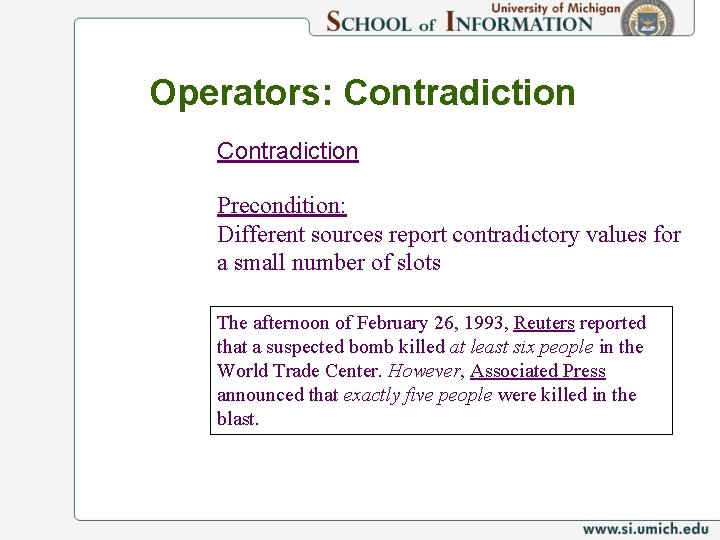 University of Michigan
SCHOOL of INFORMATION

Operators: Contradiction

Contradiction

Precondition:
Different sources report contradictory values for a small number of slots

The afternoon of February 26, 1993, Reuters reported that a suspected bomb killed at least six people in the World Trade Center. However, Associated Press announced that exactly five people were killed in the blast.

www.si.umich.edu